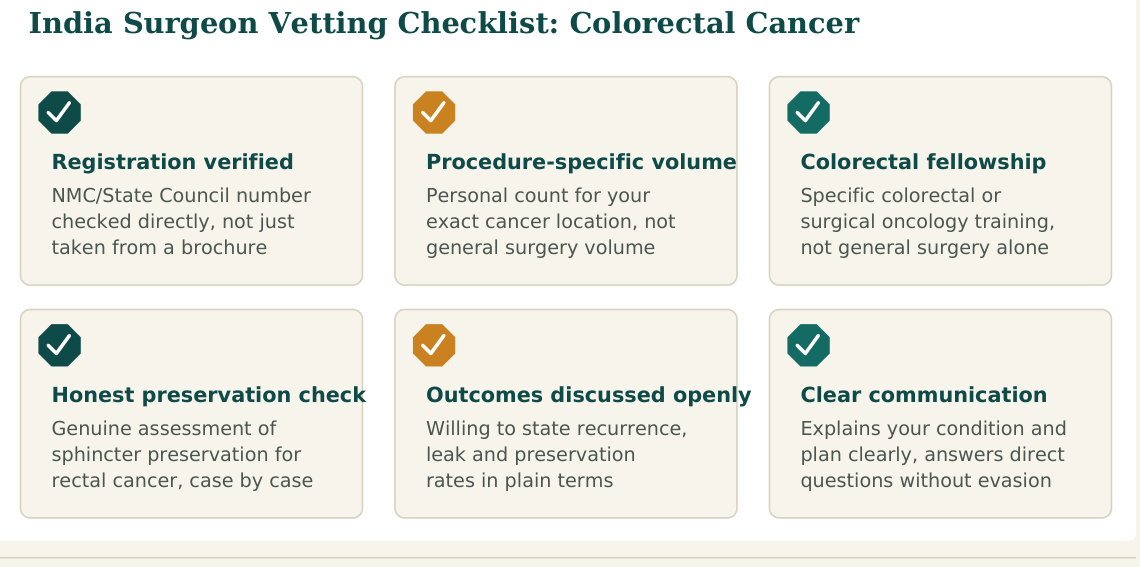 India Surgeon Vetting Checklist: Colorectal Cancer

Registration verified
NMC/State Council number checked directly, not just taken from a brochure

Procedure-specific volume
Personal count for your exact cancer location, not general surgery volume

Colorectal fellowship
Specific colorectal or surgical oncology training, not general surgery alone

Honest preservation check
Genuine assessment of sphincter preservation for rectal cancer, case by case

Outcomes discussed openly
Willing to state recurrence, leak and preservation rates in plain terms

Clear communication
Explains your condition and plan clearly, answers direct questions without evasion